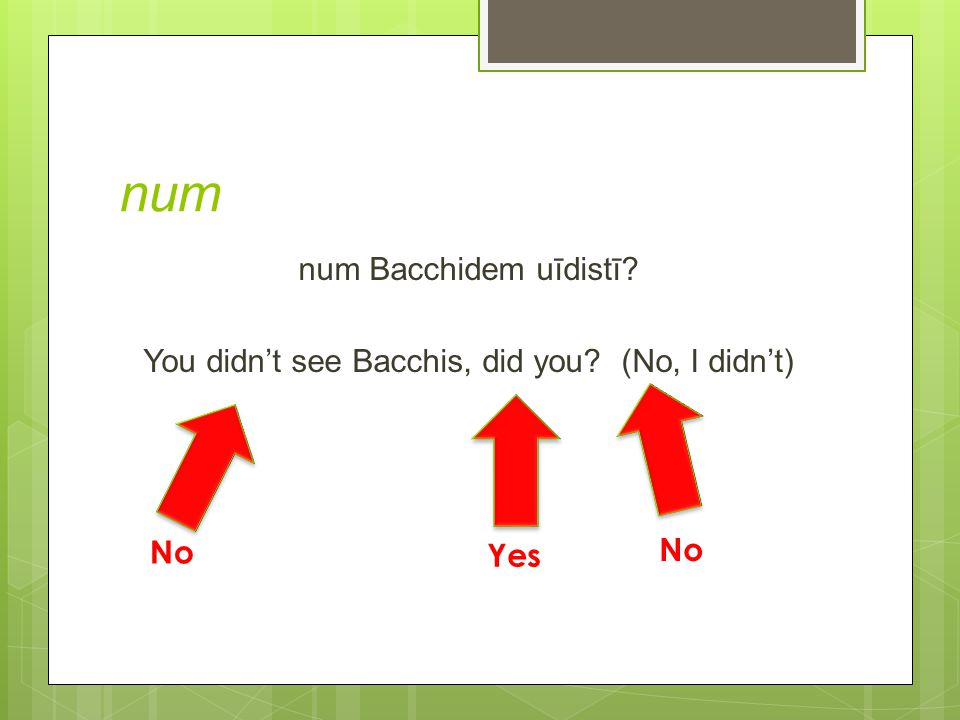 num

num Bacchidem uīdistī?

You didn’t see Bacchis, did you? (No, I didn’t)

No

Yes

No